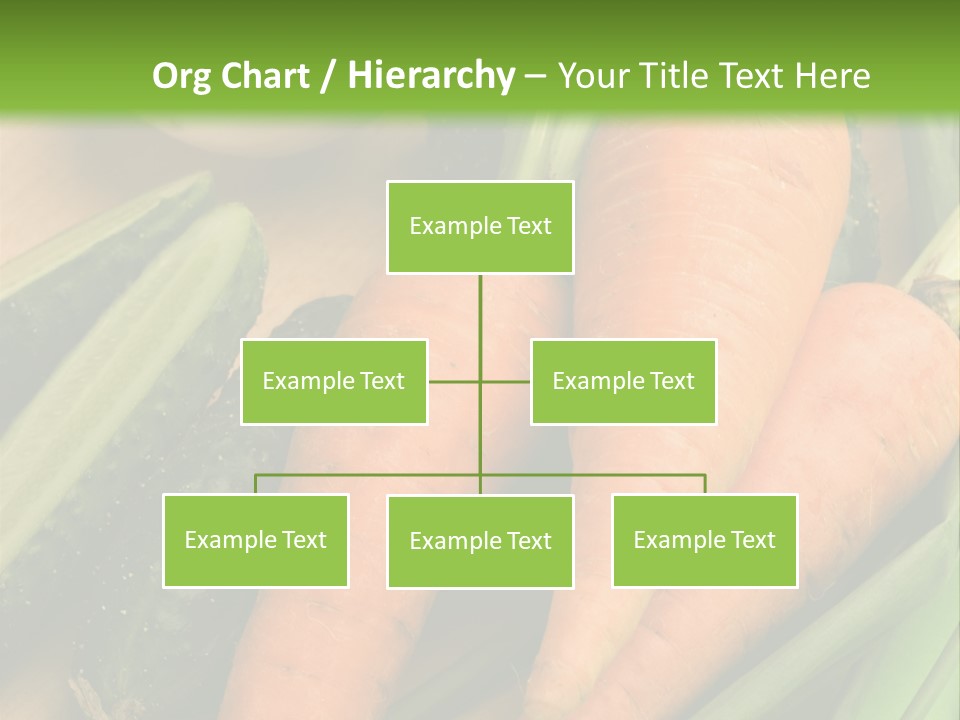 Org Chart / Hierarchy – Your Title Text Here

Example Text

Example Text

Example Text

Example Text

Example Text

Example Text